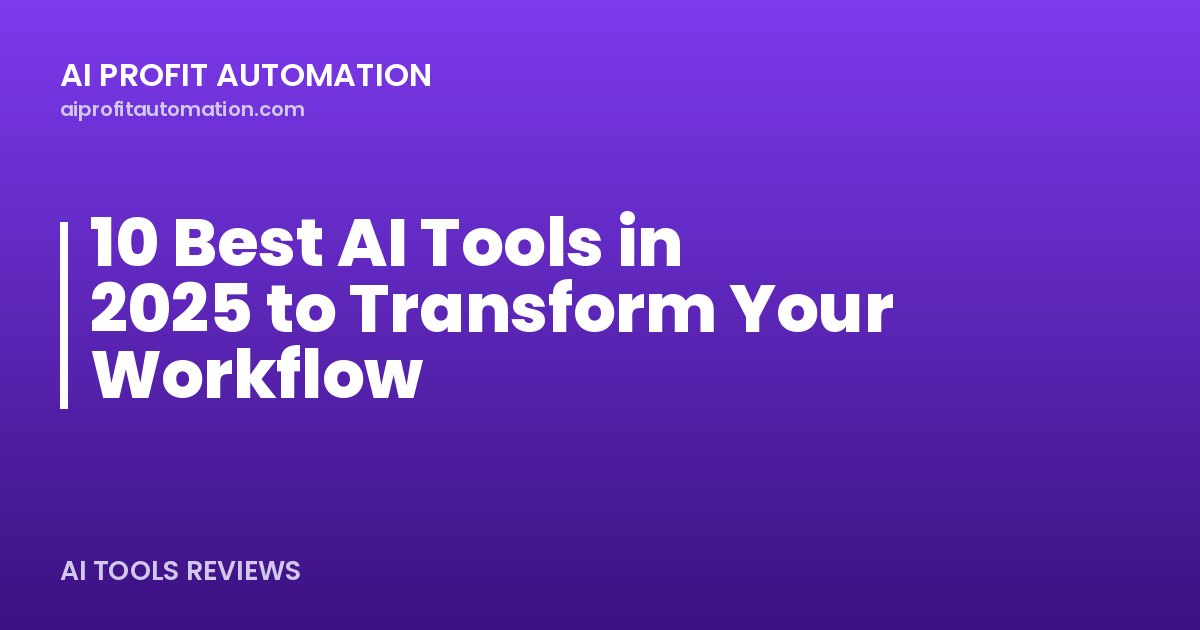 AI PROFIT AUTOMATION
aiprofitautomation.com

10 Best AI Tools in 2025 to Transform Your Workflow

AI TOOLS REVIEWS